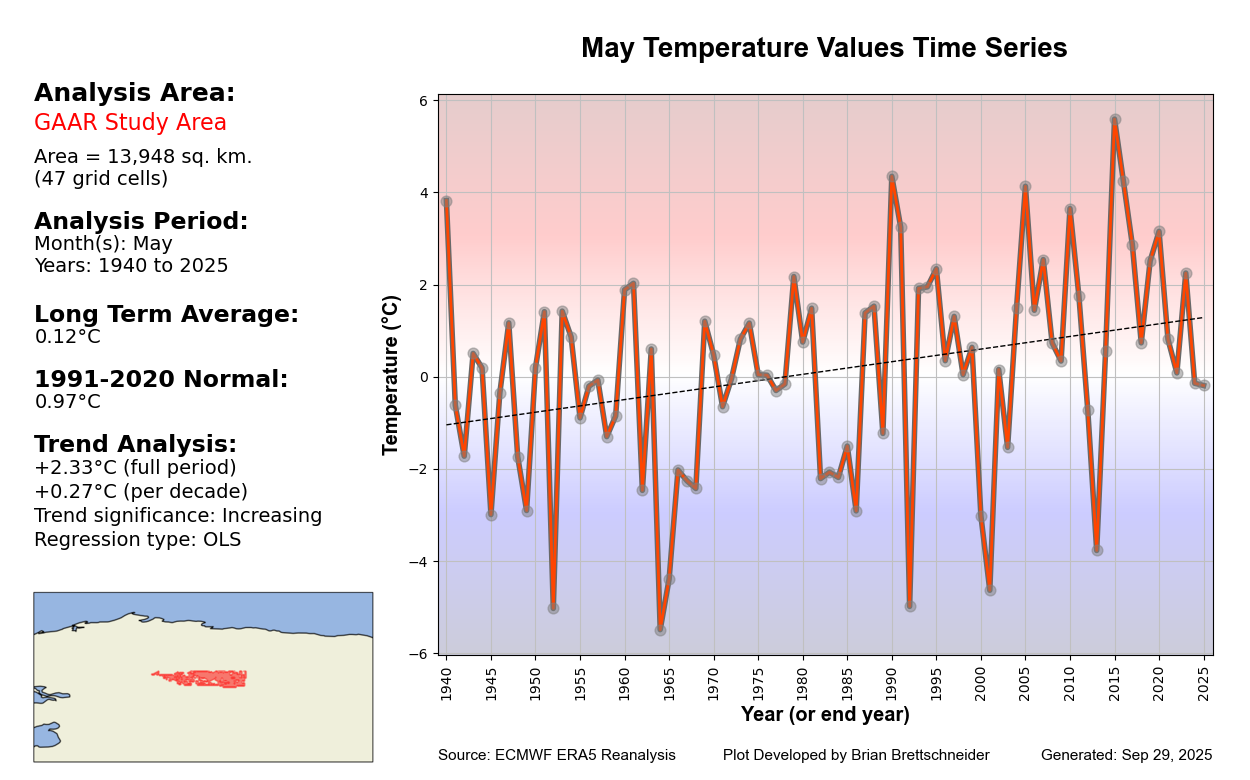 Analysis Area:
GAAR Study Area
Area = 13,948 sq. km.
(47 grid cells)

Analysis Period:
Month(s): May
Years: 1940 to 2025

Long Term Average:
0.12°C

1991-2020 Normal:
0.97°C

Trend Analysis:
+2.33°C (full period)
+0.27°C (per decade)
Trend significance: Increasing
Regression type: OLS

May Temperature Values Time Series

Temperature (°C)
6
4
2
0
−2
−4
−6

1940 1945 1950 1955 1960 1965 1970 1975 1980 1985 1990 1995 2000 2005 2010 2015 2020 2025

Year (or end year)

Source: ECMWF ERA5 Reanalysis Plot Developed by Brian Brettschneider Generated: Sep 29, 2025